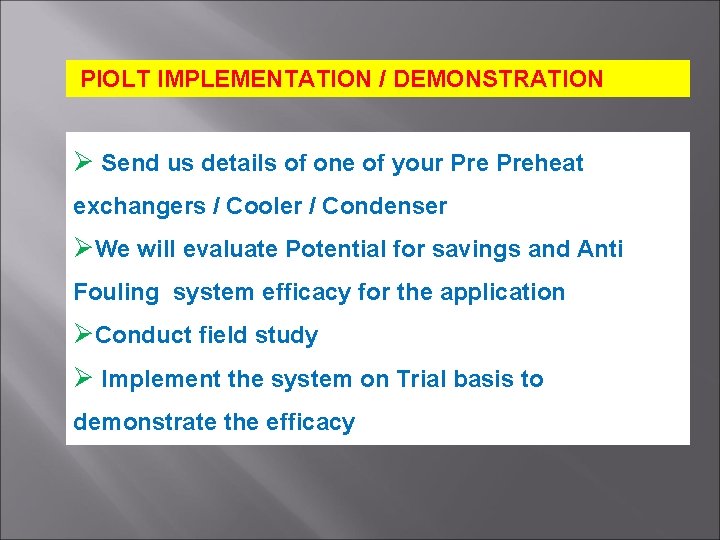 PIOLT IMPLEMENTATION / DEMONSTRATION

➢ Send us details of one of your Pre Preheat exchangers / Cooler / Condenser

➢We will evaluate Potential for savings and Anti Fouling system efficacy for the application

➢Conduct field study

➢ Implement the system on Trial basis to demonstrate the efficacy